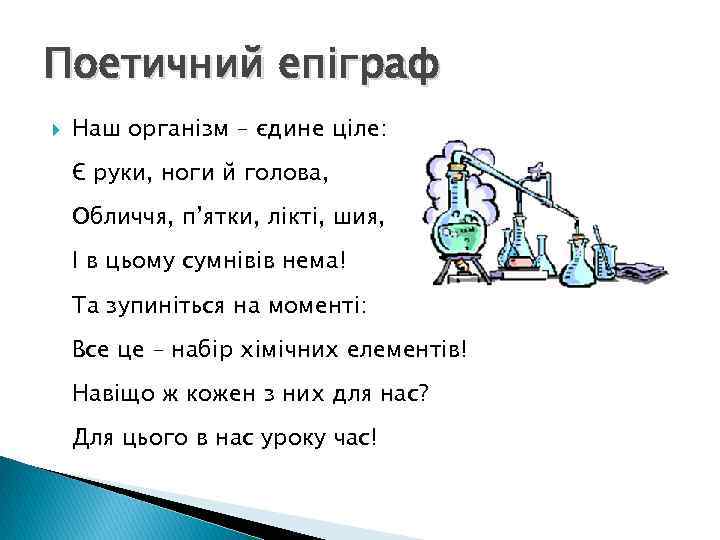 Поетичний епіграф

Наш організм – єдине ціле:
Є руки, ноги й голова,
Обличчя, п'ятки, лікті, шия,
І в цьому сумнівів нема!
Та зупиніться на моменті:
Все це – набір хімічних елементів!
Навіщо ж кожен з них для нас?
Для цього в нас уроку час!